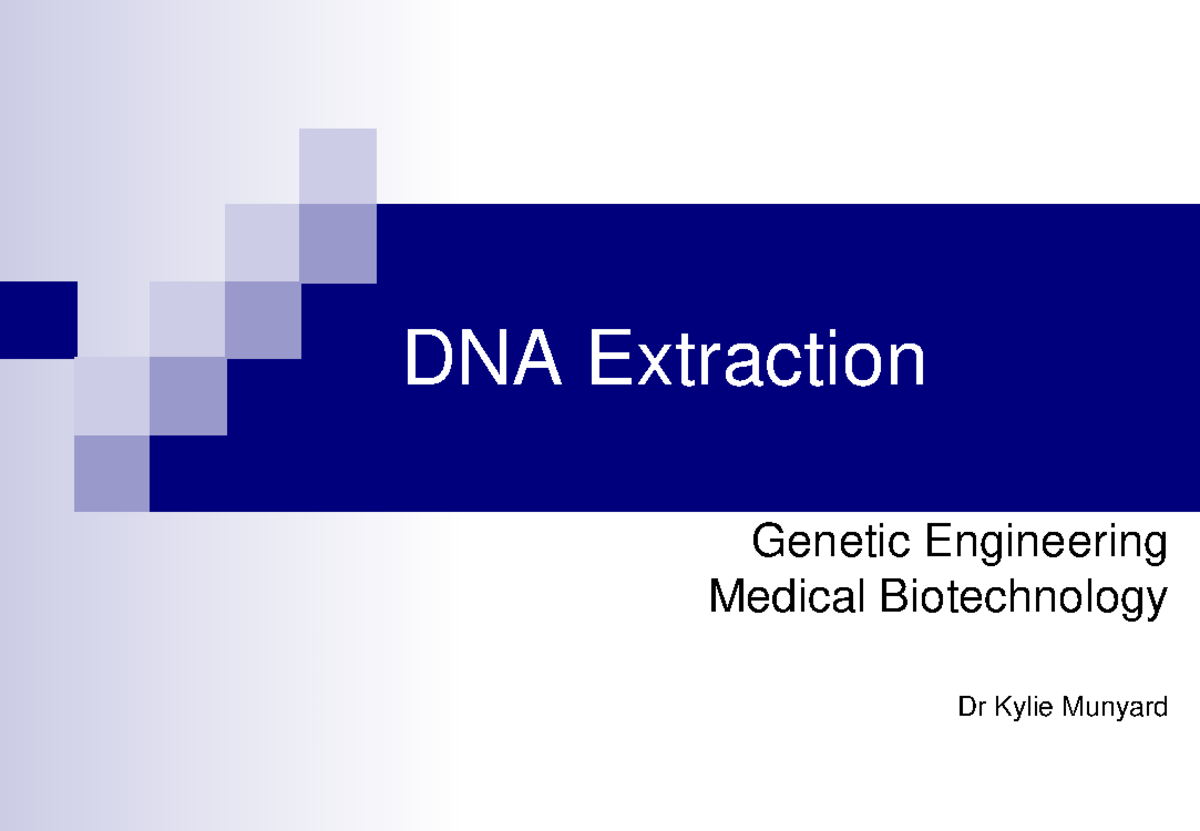 DNA Extraction

Genetic Engineering
Medical Biotechnology

Dr Kylie Munyard